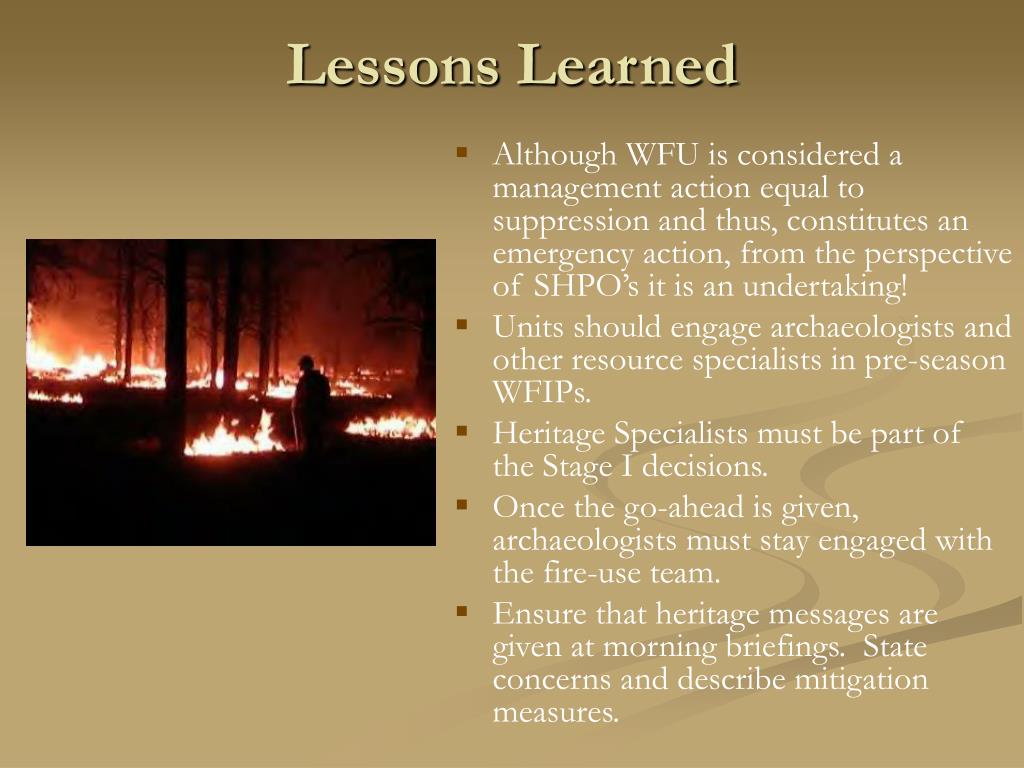 Lessons Learned

- Although WFU is considered a management action equal to suppression and thus, constitutes an emergency action, from the perspective of SHPO's it is an undertaking!
- Units should engage archaeologists and other resource specialists in pre-season WFIPs.
- Heritage Specialists must be part of the Stage I decisions.
- Once the go-ahead is given, archaeologists must stay engaged with the fire-use team.
- Ensure that heritage messages are given at morning briefings. State concerns and describe mitigation measures.